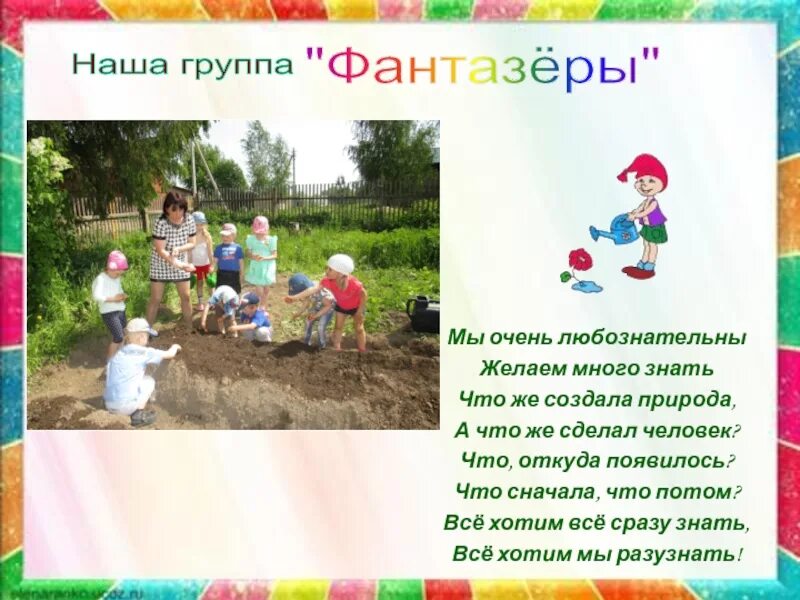 Наша группа "Фантазёры"

Мы очень любознательны
Желаем много знать
Что же создала природа,
А что же сделал человек?
Что, откуда появилось?
Что сначала, что потом?
Всё хотим всё сразу знать,
Всё хотим мы разузнать!

elenaranko.ucoz.ru